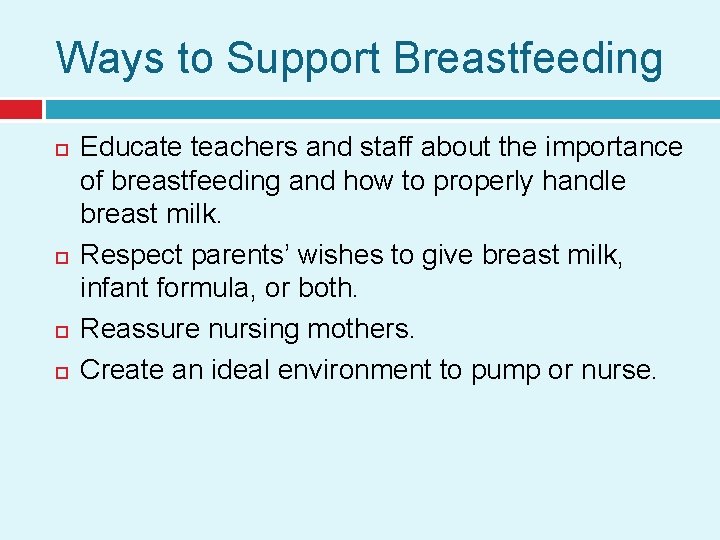 Ways to Support Breastfeeding

Educate teachers and staff about the importance of breastfeeding and how to properly handle breast milk.

Respect parents’ wishes to give breast milk, infant formula, or both.

Reassure nursing mothers.

Create an ideal environment to pump or nurse.